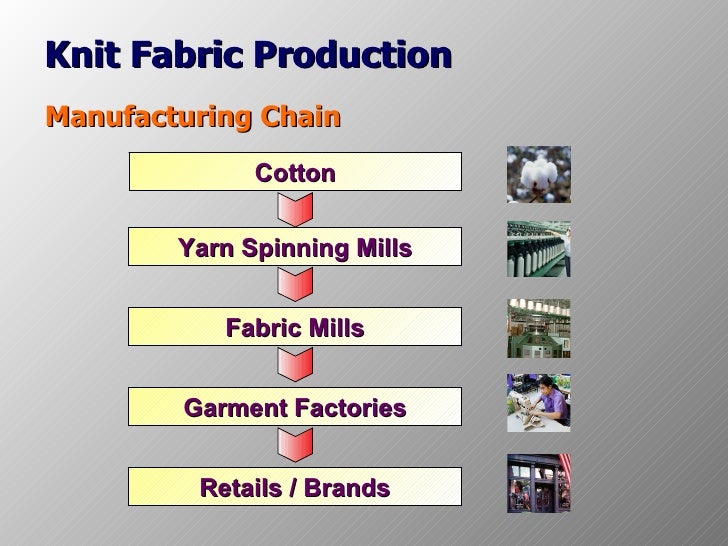 Knit Fabric Production

Manufacturing Chain

Cotton

Yarn Spinning Mills

Fabric Mills

Garment Factories

Retails / Brands